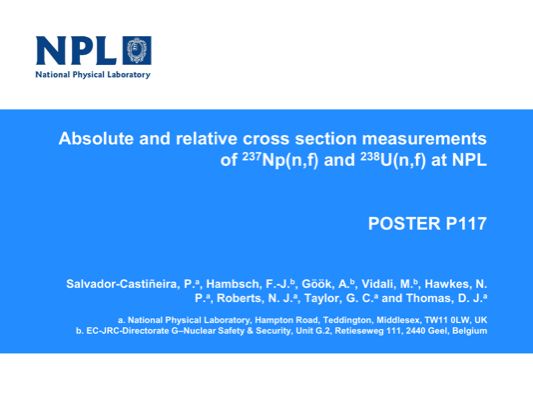 NPL

National Physical Laboratory

Absolute and relative cross section measurements of $^{237}$Np(n,f) and $^{238}$U(n,f) at NPL

POSTER P117

Salvador-Castiñeira, P.$^{a}$, Hambsch, F.-J.$^{b}$, Göök, A.$^{b}$, Vidali, M.$^{b}$, Hawkes, N. P.$^{a}$, Roberts, N. J.$^{a}$, Taylor, G. C.$^{a}$ and Thomas, D. J.$^{a}$

a. National Physical Laboratory, Hampton Road, Teddington, Middlesex, TW11 0LW, UK
b. EC-JRC-Directorate G–Nuclear Safety & Security, Unit G.2, Retieseweg 111, 2440 Geel, Belgium